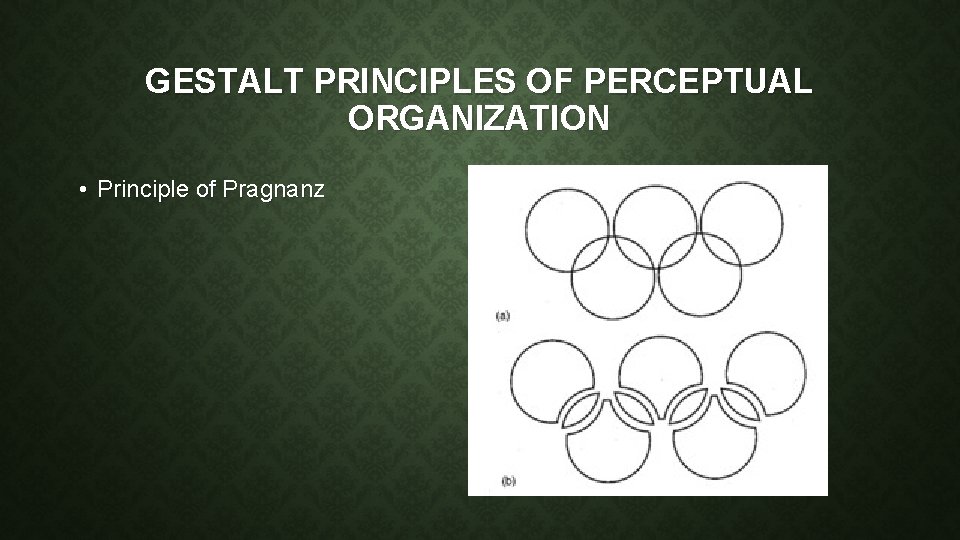 GESTALT PRINCIPLES OF PERCEPTUAL ORGANIZATION

• Principle of Pragnanz

(a)

(b)